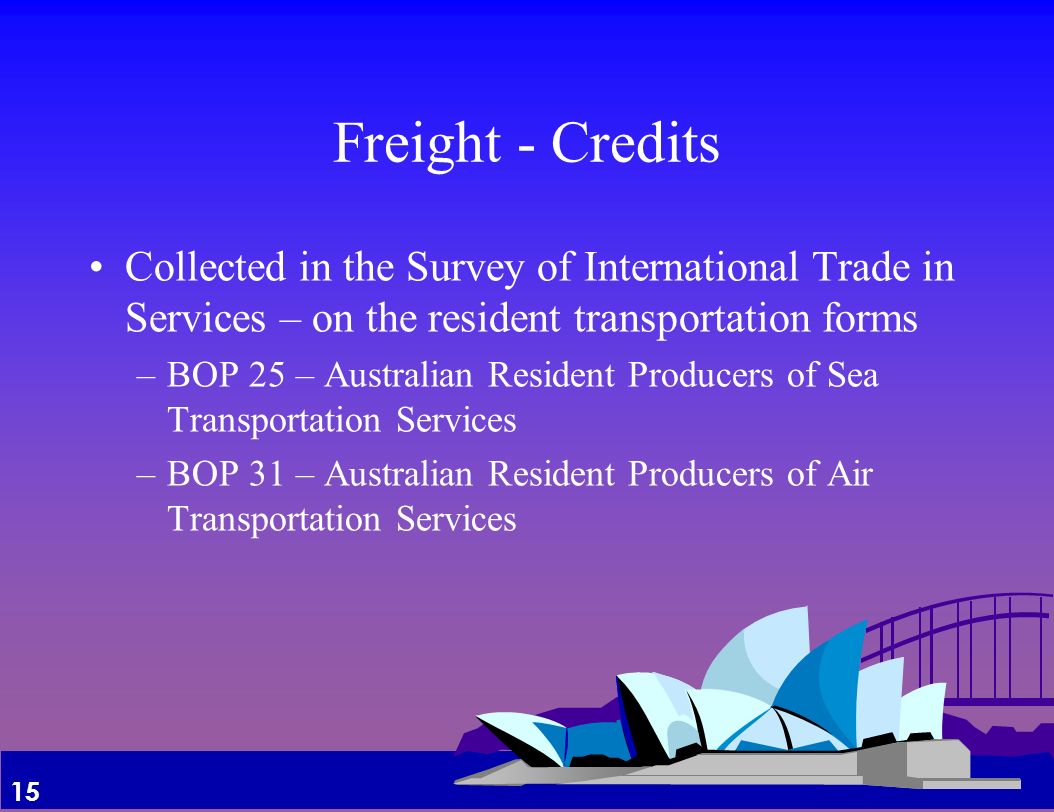 Freight - Credits

• Collected in the Survey of International Trade in Services – on the resident transportation forms

– BOP 25 – Australian Resident Producers of Sea Transportation Services

– BOP 31 – Australian Resident Producers of Air Transportation Services

15